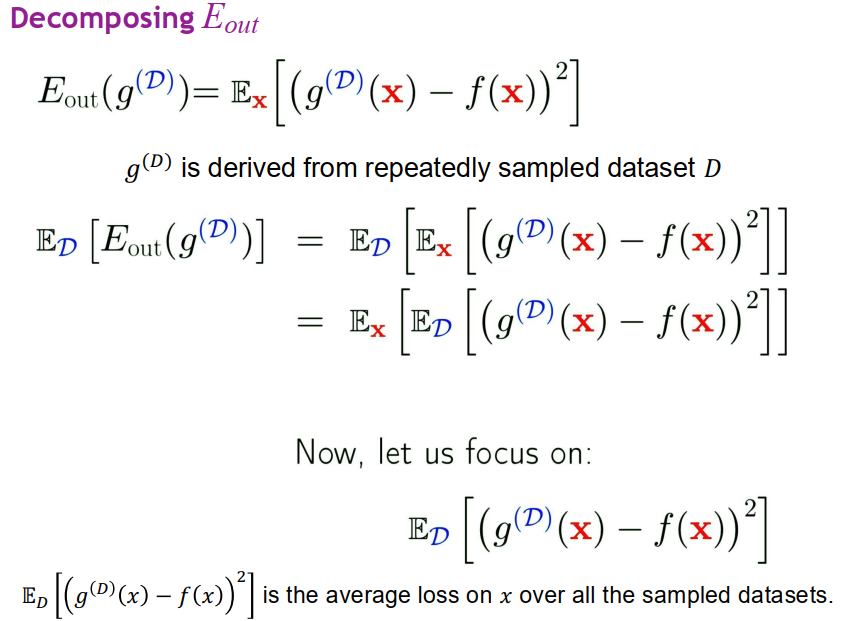 Decomposing $E_{out}$

$E_{\text{out}}(g^{(\mathcal{D})}) = \mathbb{E}_{\mathbf{x}}\left[\left(g^{(\mathcal{D})}(\mathbf{x}) - f(\mathbf{x})\right)^2\right]$

$g^{(D)}$ is derived from repeatedly sampled dataset $D$

$\mathbb{E}_{\mathcal{D}}\left[E_{\text{out}}(g^{(\mathcal{D})})\right] = \mathbb{E}_{\mathcal{D}}\left[\mathbb{E}_{\mathbf{x}}\left[\left(g^{(\mathcal{D})}(\mathbf{x}) - f(\mathbf{x})\right)^2\right]\right]$
$= \mathbb{E}_{\mathbf{x}}\left[\mathbb{E}_{\mathcal{D}}\left[\left(g^{(\mathcal{D})}(\mathbf{x}) - f(\mathbf{x})\right)^2\right]\right]$

Now, let us focus on:

$\mathbb{E}_{\mathcal{D}}\left[\left(g^{(\mathcal{D})}(\mathbf{x}) - f(\mathbf{x})\right)^2\right]$

$\mathbb{E}_{D}\left[\left(g^{(D)}(x) - f(x)\right)^2\right]$ is the average loss on $x$ over all the sampled datasets.